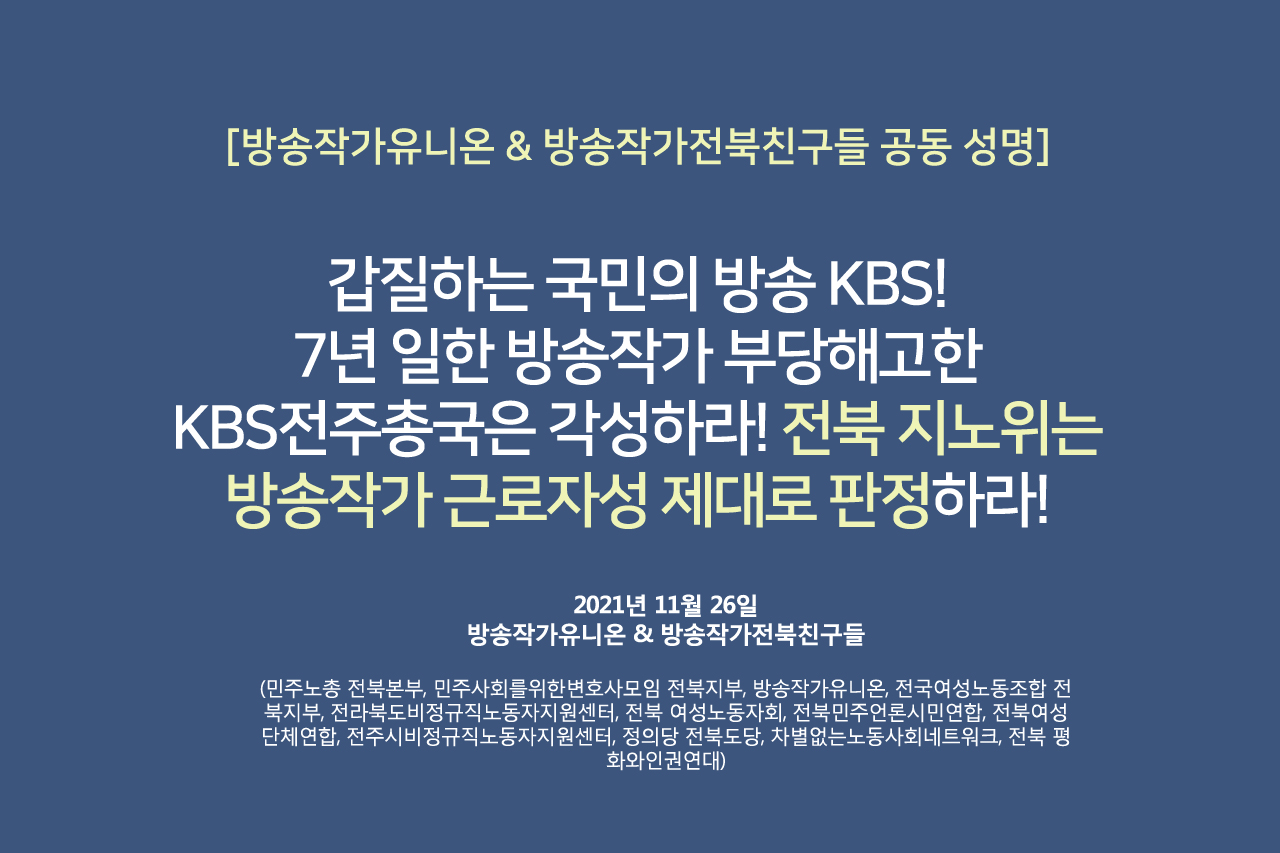 [방송작가유니온 & 방송작가전북친구들 공동 성명]

갑질하는 국민의 방송 KBS!
7년 일한 방송작가 부당해고한
KBS전주총국은 각성하라! 전북 지노위는
방송작가 근로자성 제대로 판정하라!

2021년 11월 26일
방송작가유니온 & 방송작가전북친구들

(민주노총 전북본부, 민주사회를위한변호사모임 전북지부, 방송작가유니온, 전국여성노동조합 전북지부, 전라북도비정규직노동자지원센터, 전북 여성노동자회, 전북민주언론시민연합, 전북여성단체연합, 전주시비정규직노동자지원센터, 정의당 전북도당, 차별없는노동사회네트워크, 전북 평화와인권연대)